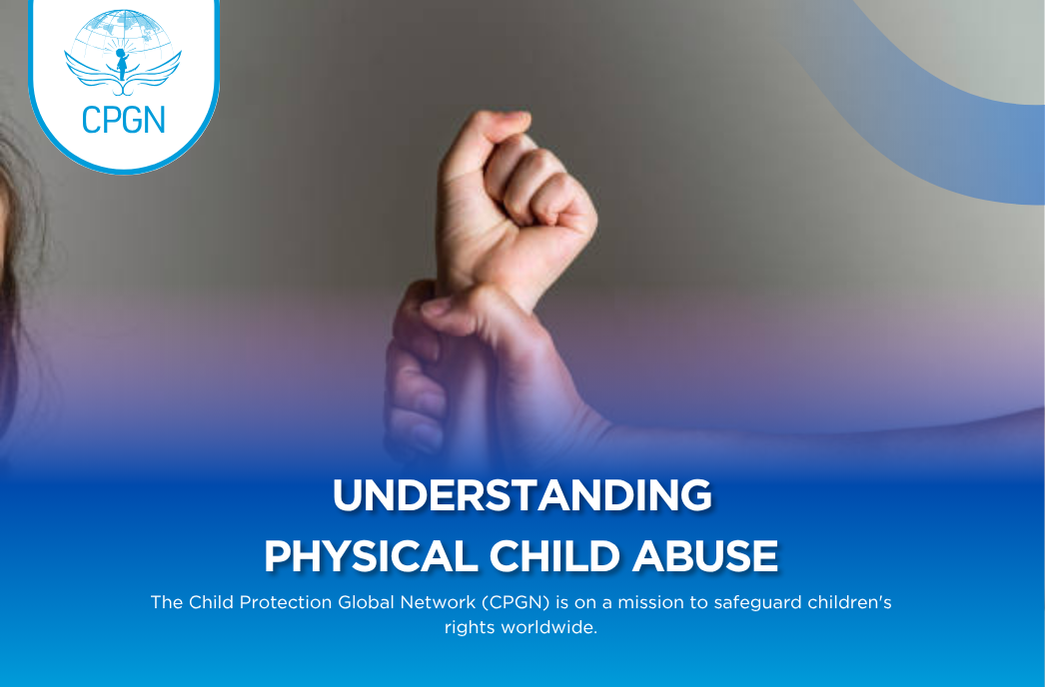 CPGN

UNDERSTANDING
PHYSICAL CHILD ABUSE

The Child Protection Global Network (CPGN) is on a mission to safeguard children's rights worldwide.